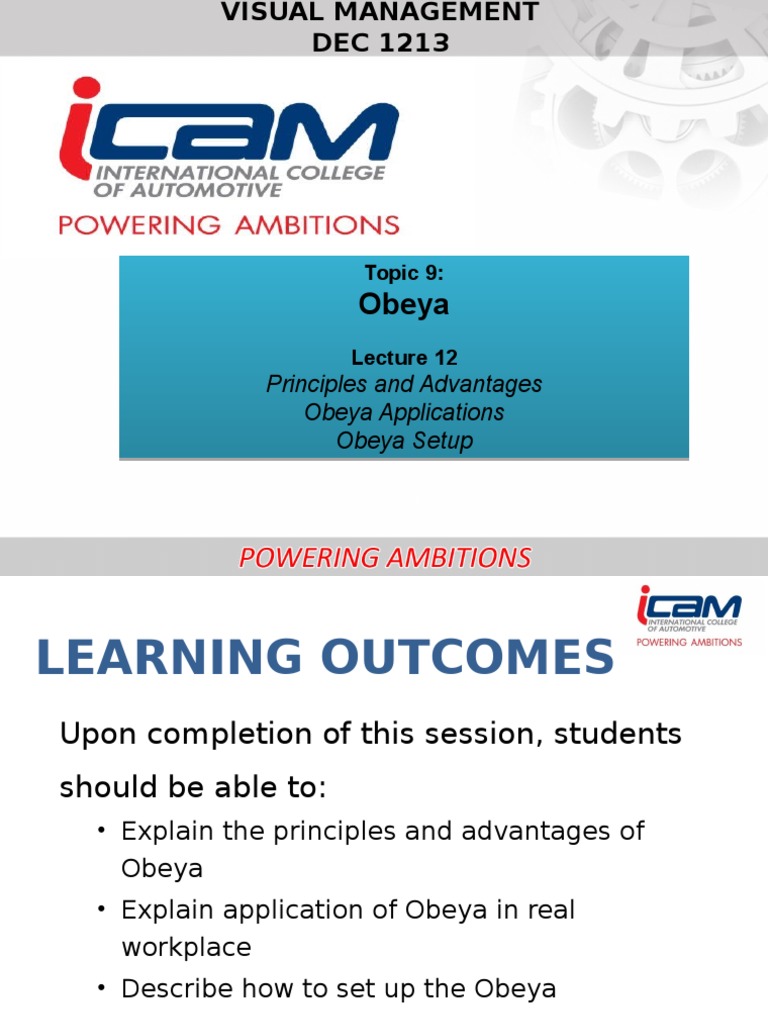 VISUAL MANAGEMENT
DEC 1213

iCAM
INTERNATIONAL COLLEGE OF AUTOMOTIVE
POWERING AMBITIONS

Topic 9:
Obeya

Lecture 12
Principles and Advantages
Obeya Applications
Obeya Setup

POWERING AMBITIONS

iCAM
INTERNATIONAL COLLEGE OF AUTOMOTIVE
POWERING AMBITIONS

LEARNING OUTCOMES

Upon completion of this session, students should be able to:

• Explain the principles and advantages of Obeya
• Explain application of Obeya in real workplace
• Describe how to set up the Obeya